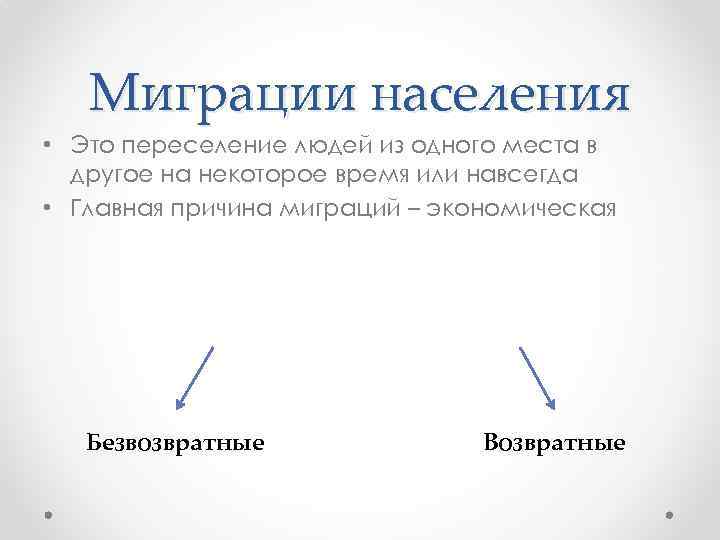 Миграции населения

• Это переселение людей из одного места в другое на некоторое время или навсегда
• Главная причина миграций – экономическая

Безвозвратные

Возвратные